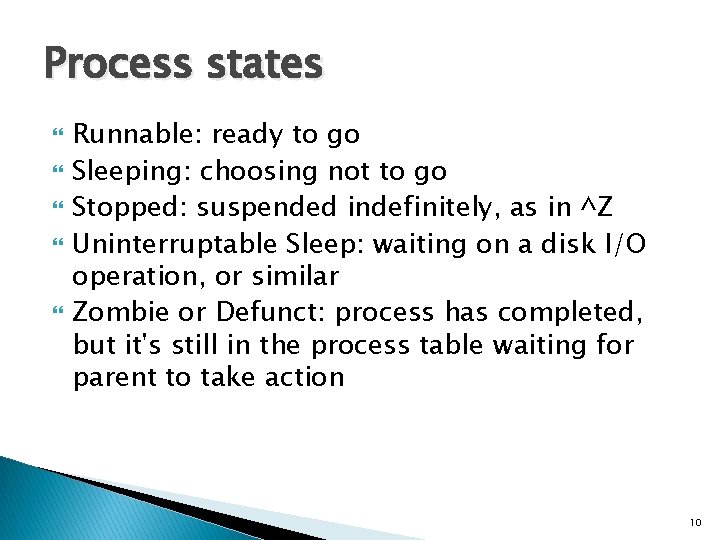 Process states

Runnable: ready to go

Sleeping: choosing not to go

Stopped: suspended indefinitely, as in ^Z

Uninterruptable Sleep: waiting on a disk I/O operation, or similar

Zombie or Defunct: process has completed, but it's still in the process table waiting for parent to take action

10